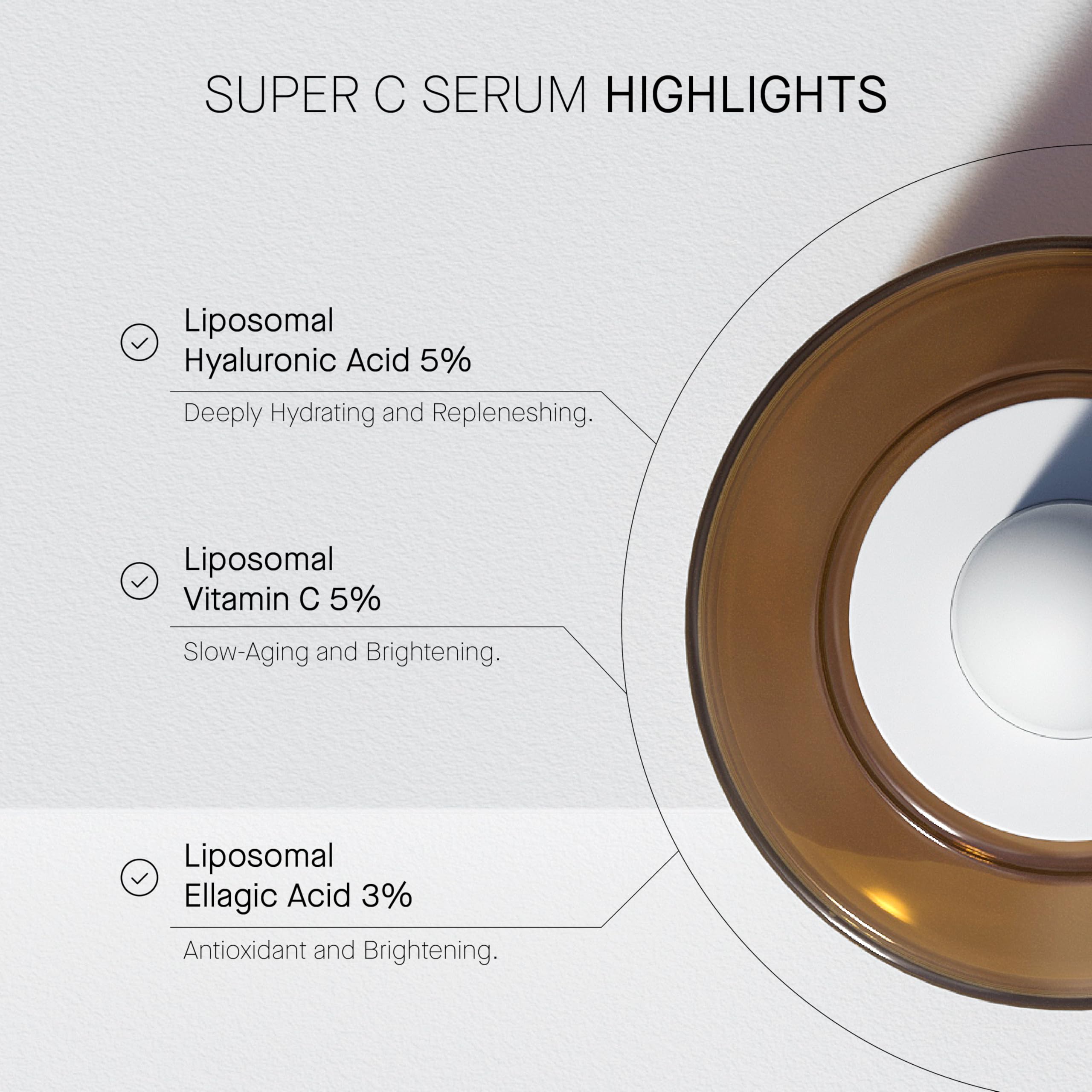 SUPER C SERUM HIGHLIGHTS

Liposomal
Hyaluronic Acid 5%

Deeply Hydrating and Repleneshing.

Liposomal
Vitamin C 5%

Slow-Aging and Brightening.

Liposomal
Ellagic Acid 3%

Antioxidant and Brightening.